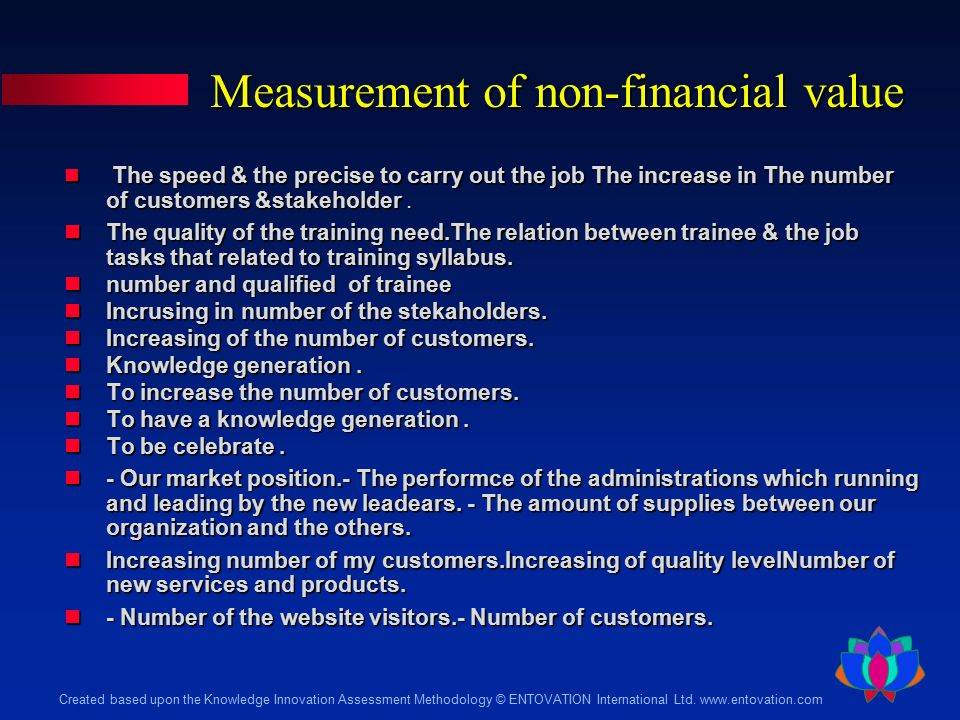 Measurement of non-financial value

- The speed & the precise to carry out the job The increase in The number of customers &stakeholder .
- The quality of the training need.The relation between trainee & the job tasks that related to training syllabus.
- number and qualified of trainee
- Incrusing in number of the stekaholders.
- Increasing of the number of customers.
- Knowledge generation .
- To increase the number of customers.
- To have a knowledge generation .
- To be celebrate .
- - Our market position.- The performce of the administrations which running and leading by the new leadears. - The amount of supplies between our organization and the others.
- Increasing number of my customers.Increasing of quality levelNumber of new services and products.
- - Number of the website visitors.- Number of customers.

Created based upon the Knowledge Innovation Assessment Methodology © ENTOVATION International Ltd. www.entovation.com